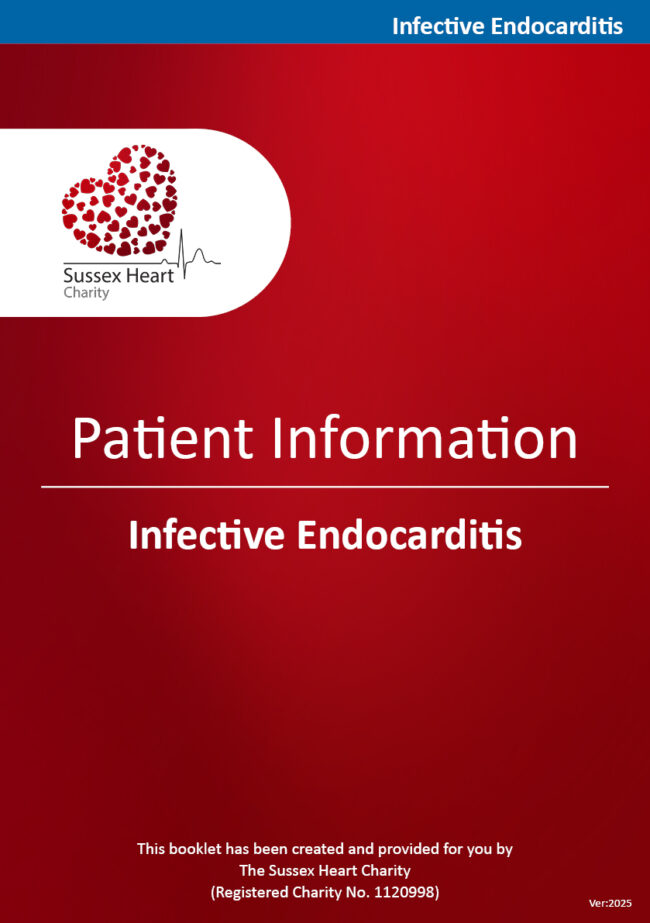 Infective Endocarditis

Sussex Heart
Charity

Patient Information

Infective Endocarditis

This booklet has been created and provided for you by
The Sussex Heart Charity
(Registered Charity No. 1120998)

Ver:2025